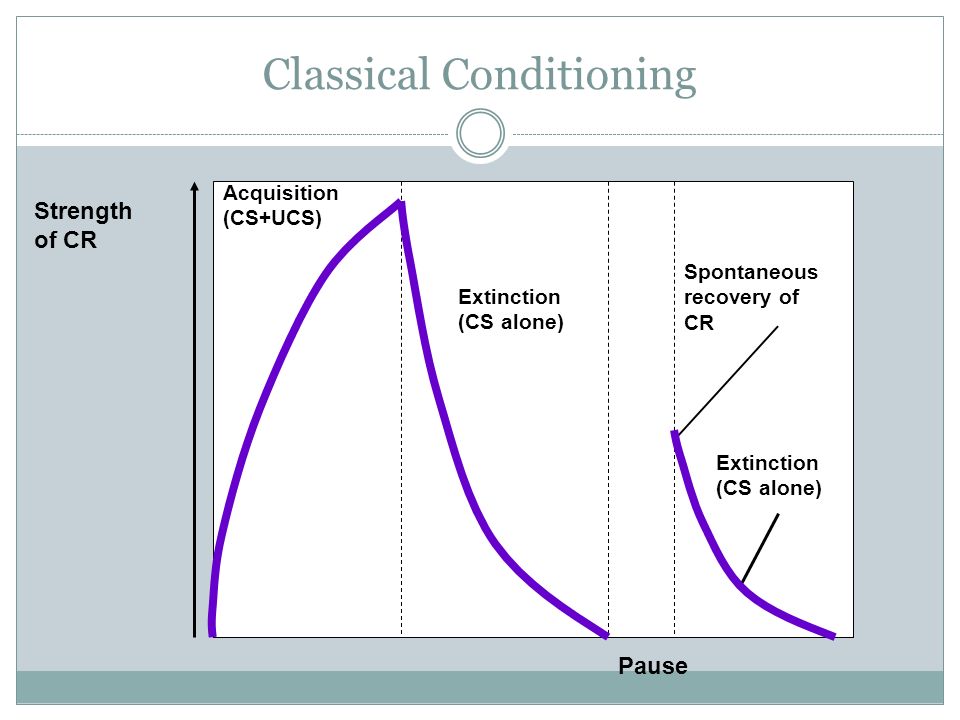 Classical Conditioning

Strength of CR

Acquisition (CS+UCS)

Extinction (CS alone)

Spontaneous recovery of CR

Extinction (CS alone)

Pause